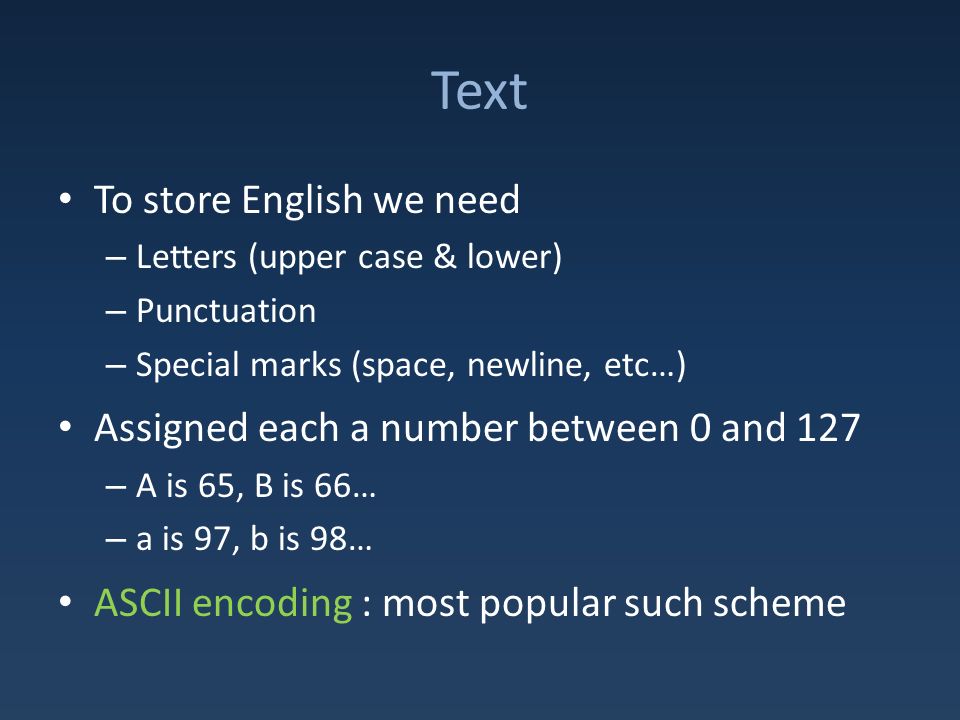 Text

• To store English we need
– Letters (upper case & lower)
– Punctuation
– Special marks (space, newline, etc…)

• Assigned each a number between 0 and 127
– A is 65, B is 66…
– a is 97, b is 98…

• ASCII encoding : most popular such scheme